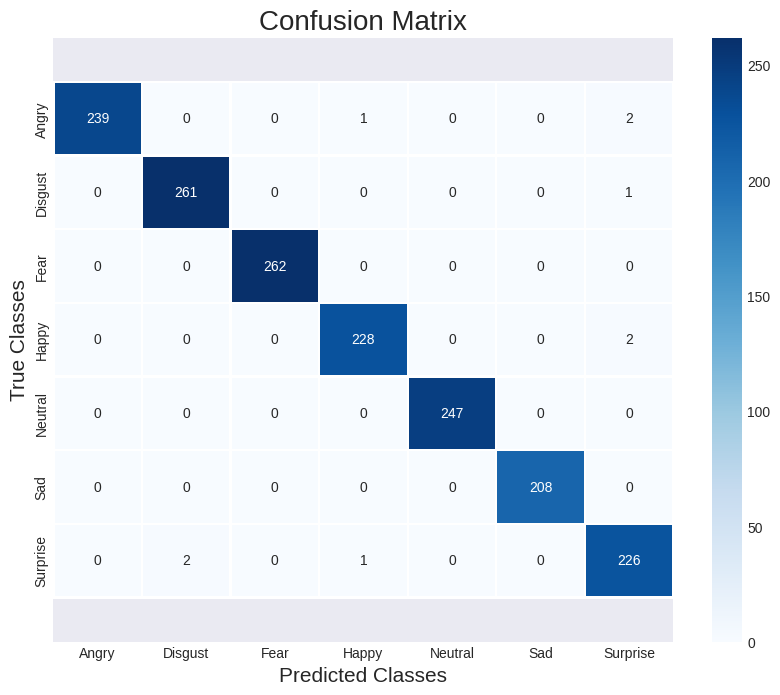 Confusion Matrix

True Classes

| | Angry | Disgust | Fear | Happy | Neutral | Sad | Surprise |
|---|---|---|---|---|---|---|---|
| Angry | 239 | 0 | 0 | 1 | 0 | 0 | 2 |
| Disgust | 0 | 261 | 0 | 0 | 0 | 0 | 1 |
| Fear | 0 | 0 | 262 | 0 | 0 | 0 | 0 |
| Happy | 0 | 0 | 0 | 228 | 0 | 0 | 2 |
| Neutral | 0 | 0 | 0 | 0 | 247 | 0 | 0 |
| Sad | 0 | 0 | 0 | 0 | 0 | 208 | 0 |
| Surprise | 0 | 2 | 0 | 1 | 0 | 0 | 226 |

Predicted Classes

250
200
150
100
50
0